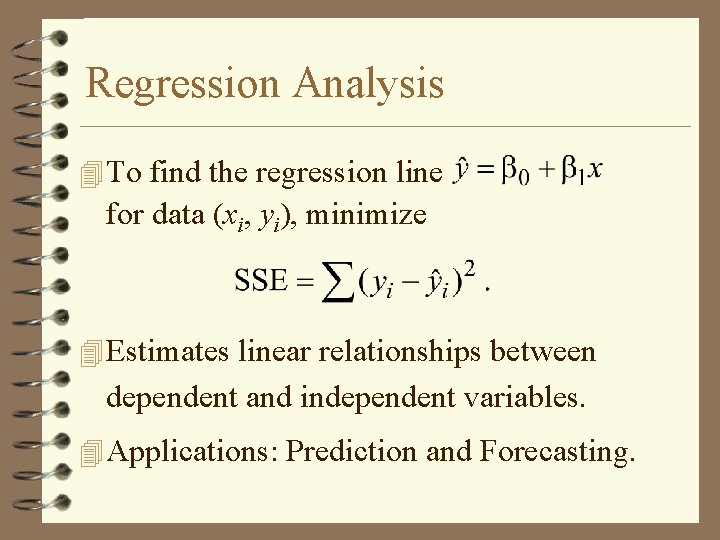 Regression Analysis

To find the regression line $\hat{y} = \beta_0 + \beta_1 x$ for data $(x_i, y_i)$, minimize

$SSE = \sum (y_i - \hat{y}_i)^2$ .

Estimates linear relationships between dependent and independent variables.

Applications: Prediction and Forecasting.